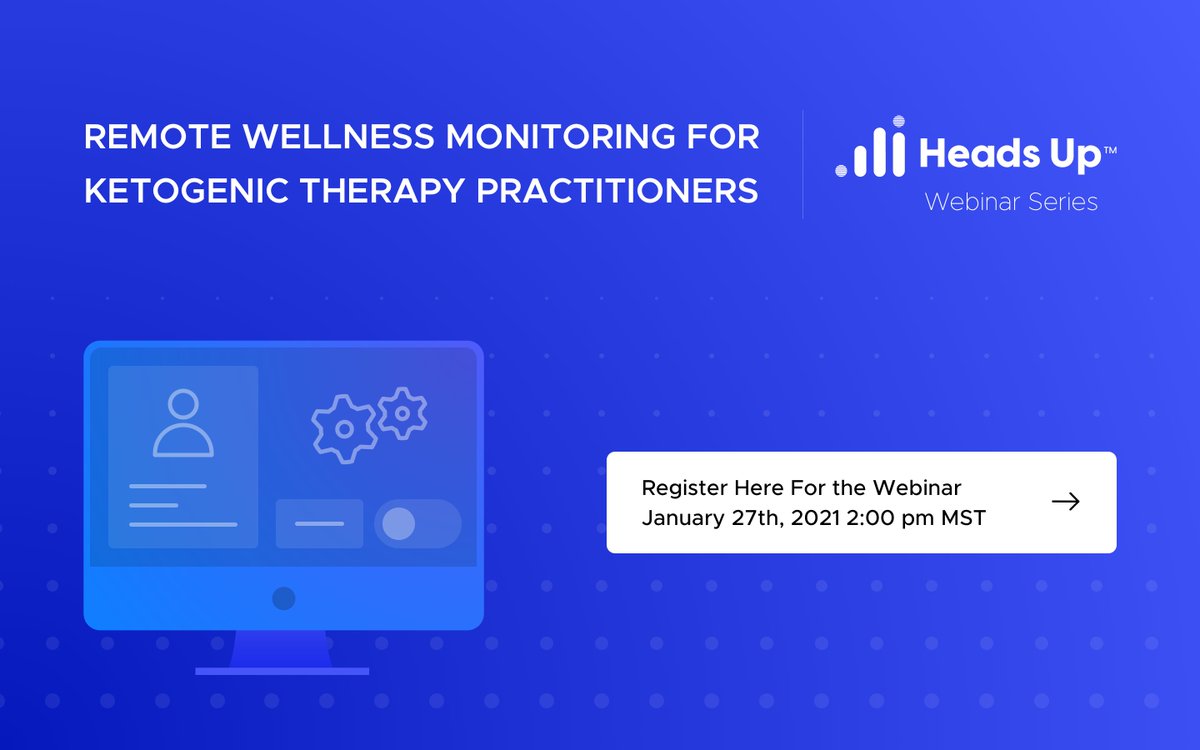 REMOTE WELLNESS MONITORING FOR KETOGENIC THERAPY PRACTITIONERS

Heads Up™
Webinar Series

Register Here For the Webinar
January 27th, 2021 2:00 pm MST